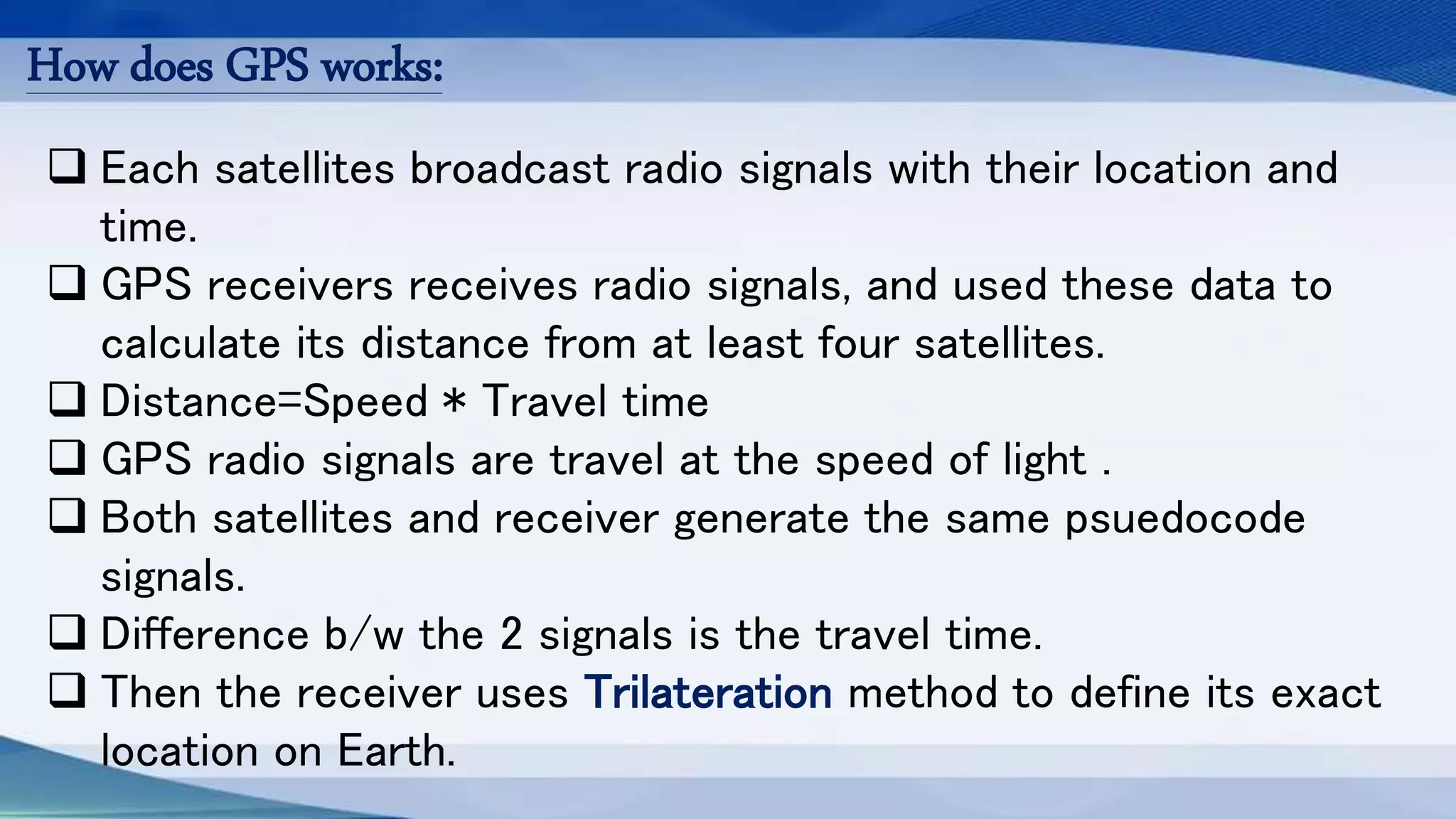 How does GPS works:

❑ Each satellites broadcast radio signals with their location and time.

❑ GPS receivers receives radio signals, and used these data to calculate its distance from at least four satellites.

❑ Distance=Speed * Travel time

❑ GPS radio signals are travel at the speed of light .

❑ Both satellites and receiver generate the same psuedocode signals.

❑ Difference b/w the 2 signals is the travel time.

❑ Then the receiver uses Trilateration method to define its exact location on Earth.